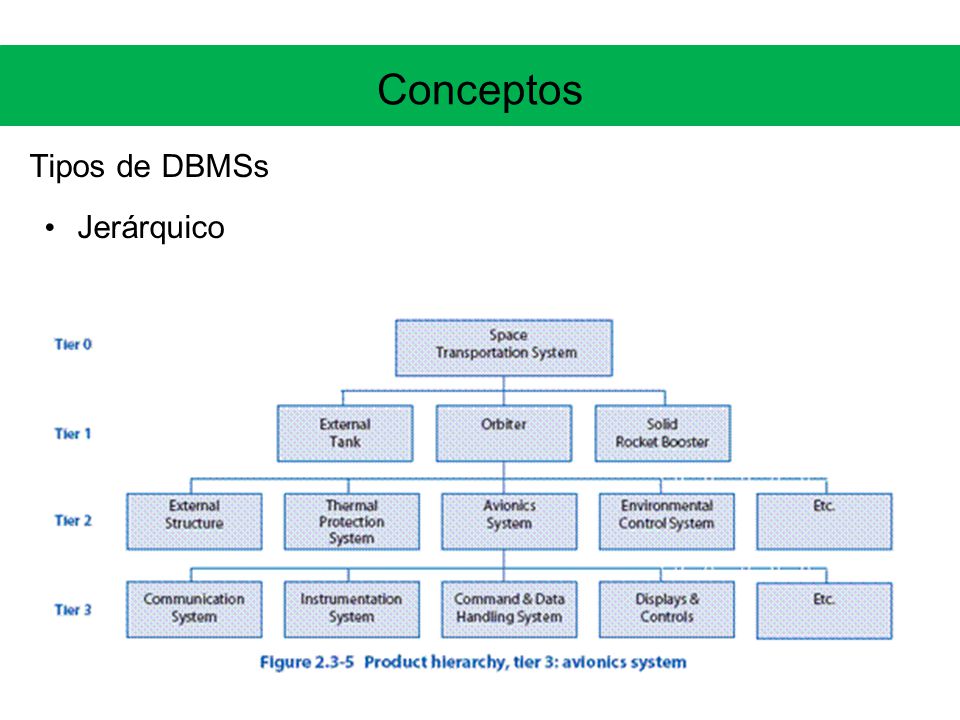 Conceptos

Tipos de DBMSs

• Jerárquico

Tier 0

Space Transportation System

Tier 1

External Tank

Orbiter

Solid Rocket Booster

Tier 2

External Structure

Thermal Protection System

Avionics System

Environmental Control System

Etc.

Tier 3

Communication System

Instrumentation System

Command & Data Handling System

Displays & Controls

Etc.

Figure 2.3-5 Product hierarchy, tier 3: avionics system